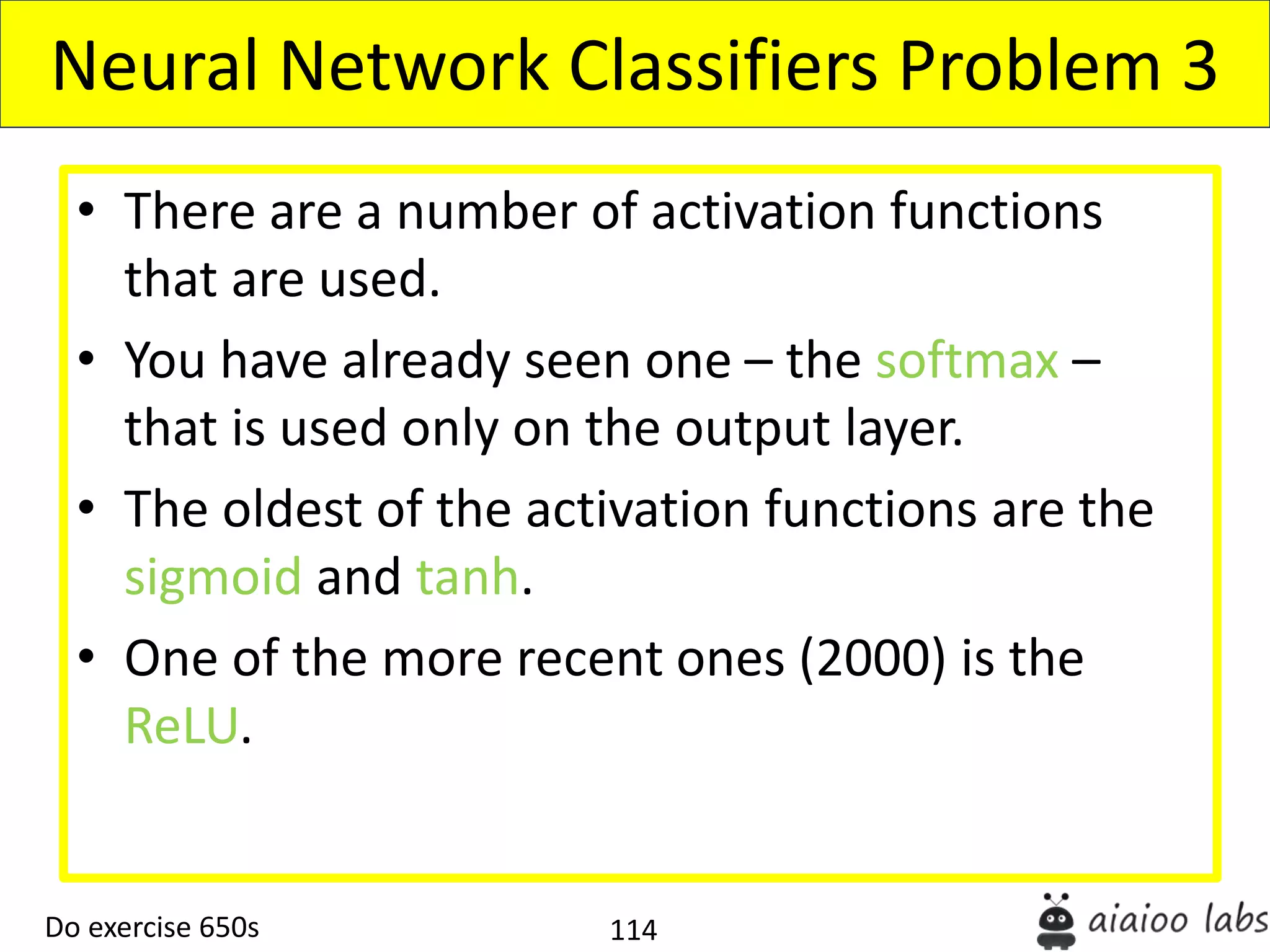 Neural Network Classifiers Problem 3

• There are a number of activation functions that are used.

• You have already seen one – the softmax – that is used only on the output layer.

• The oldest of the activation functions are the sigmoid and tanh.

• One of the more recent ones (2000) is the ReLU.

Do exercise 650s

114

aiaioo labs